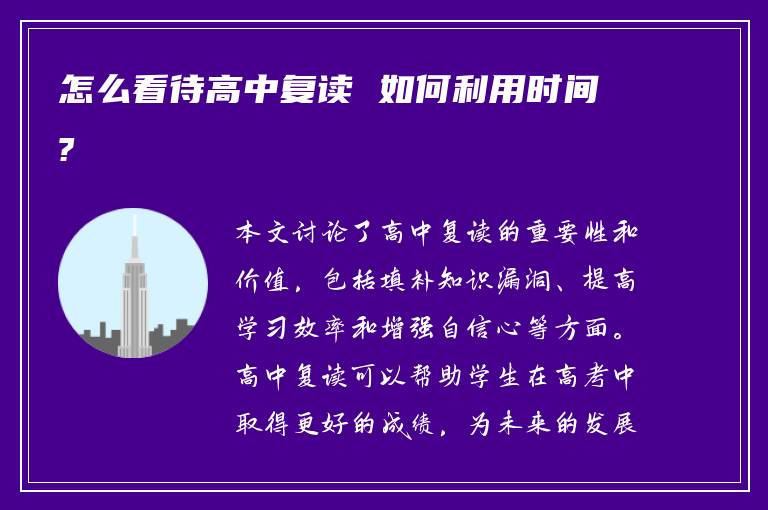 怎么看待高中复读  如何利用时间？

本文讨论了高中复读的重要性和价值，包括填补知识漏洞、提高学习效率和增强自信心等方面。高中复读可以帮助学生在高考中取得更好的成绩，为未来的发展